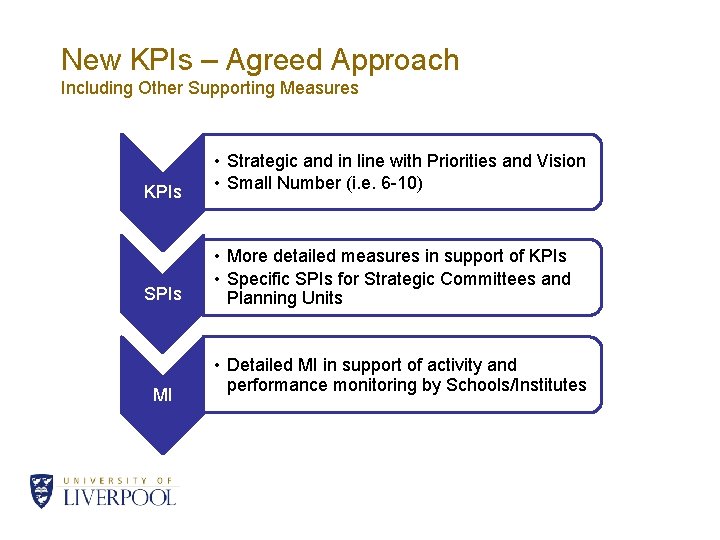 New KPIs – Agreed Approach
Including Other Supporting Measures

KPIs

• Strategic and in line with Priorities and Vision
• Small Number (i.e. 6-10)

SPIs

• More detailed measures in support of KPIs
• Specific SPIs for Strategic Committees and Planning Units

MI

• Detailed MI in support of activity and performance monitoring by Schools/Institutes

UNIVERSITY OF
LIVERPOOL